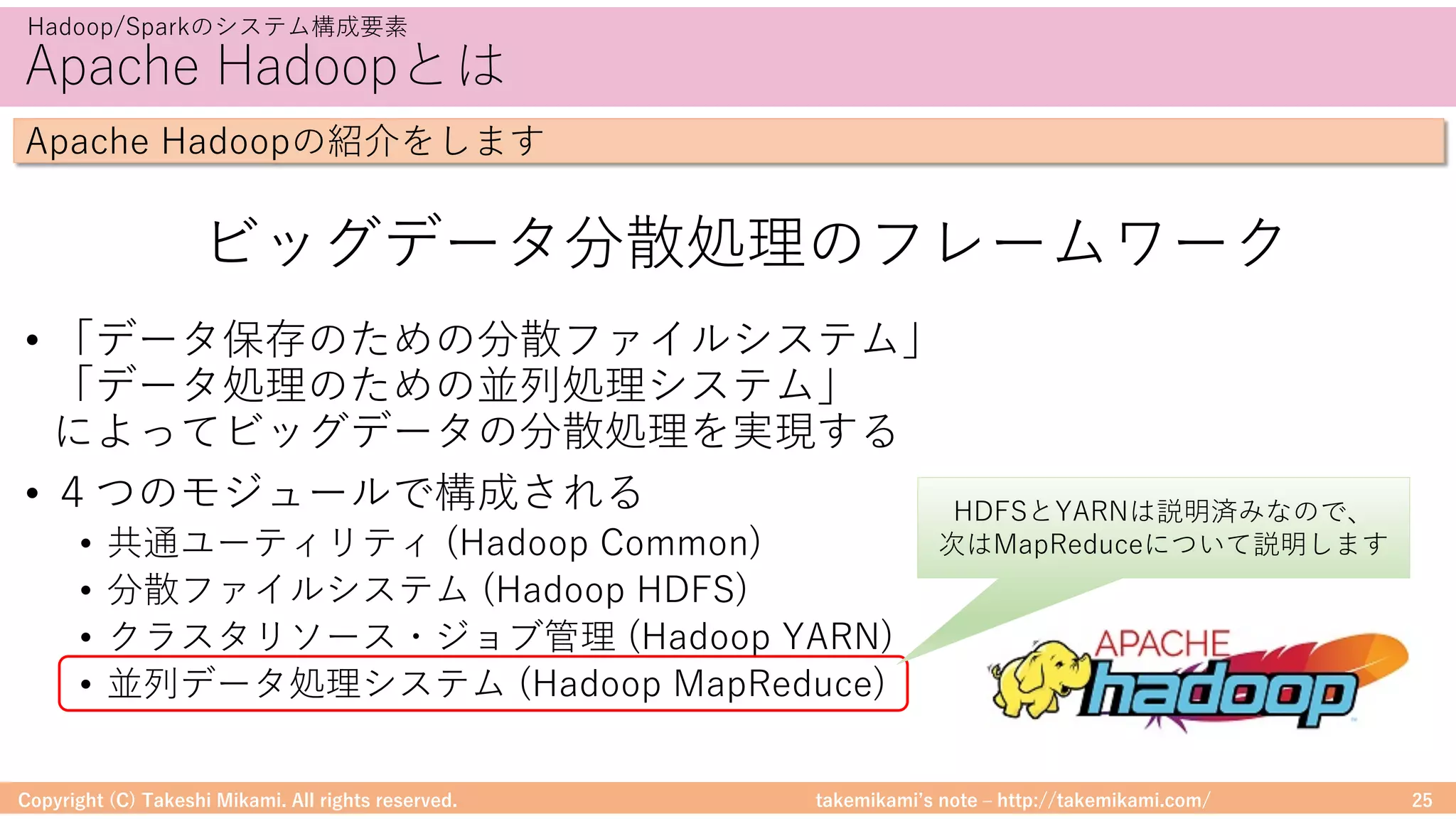 Hadoop/Sparkのシステム構成要素
Apache Hadoopとは

Apache Hadoopの紹介をします

ビッグデータ分散処理のフレームワーク

• 「データ保存のための分散ファイルシステム」「データ処理のための並列処理システム」によってビッグデータの分散処理を実現する
• ４つのモジュールで構成される
  • 共通ユーティリティ (Hadoop Common)
  • 分散ファイルシステム (Hadoop HDFS)
  • クラスタリソース・ジョブ管理 (Hadoop YARN)
  • 並列データ処理システム (Hadoop MapReduce)

HDFSとYARNは説明済みなので、次はMapReduceについて説明します

APACHE hadoop

Copyright (C) Takeshi Mikami. All rights reserved.
takemikami's note – http://takemikami.com/
25